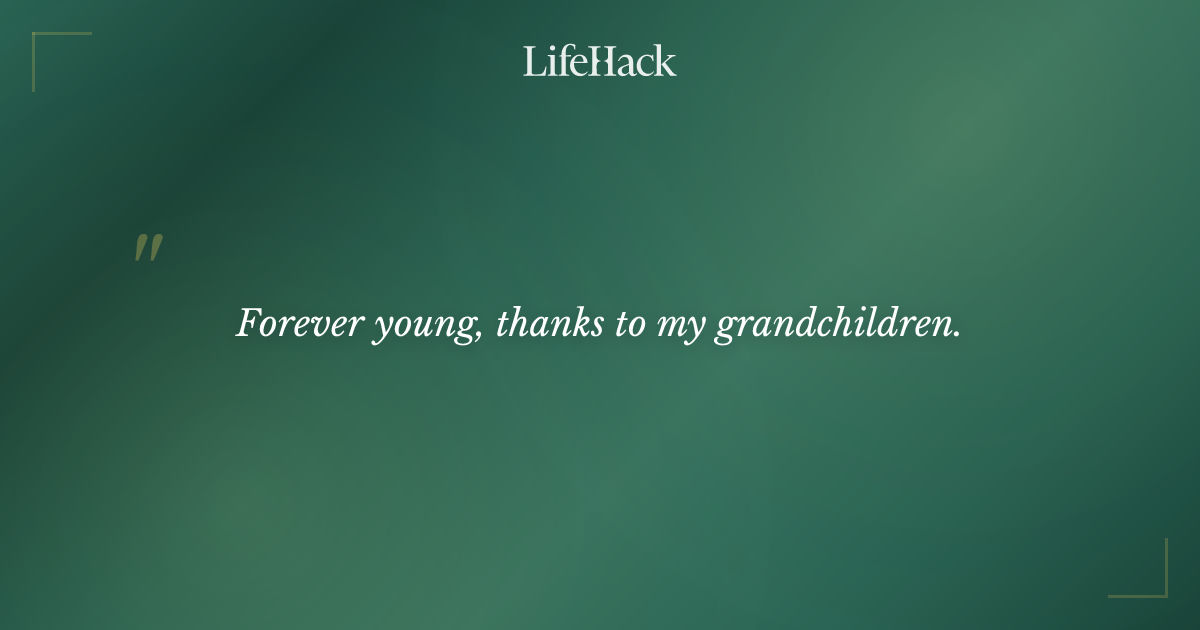 LifeHack

"

Forever young, thanks to my grandchildren.